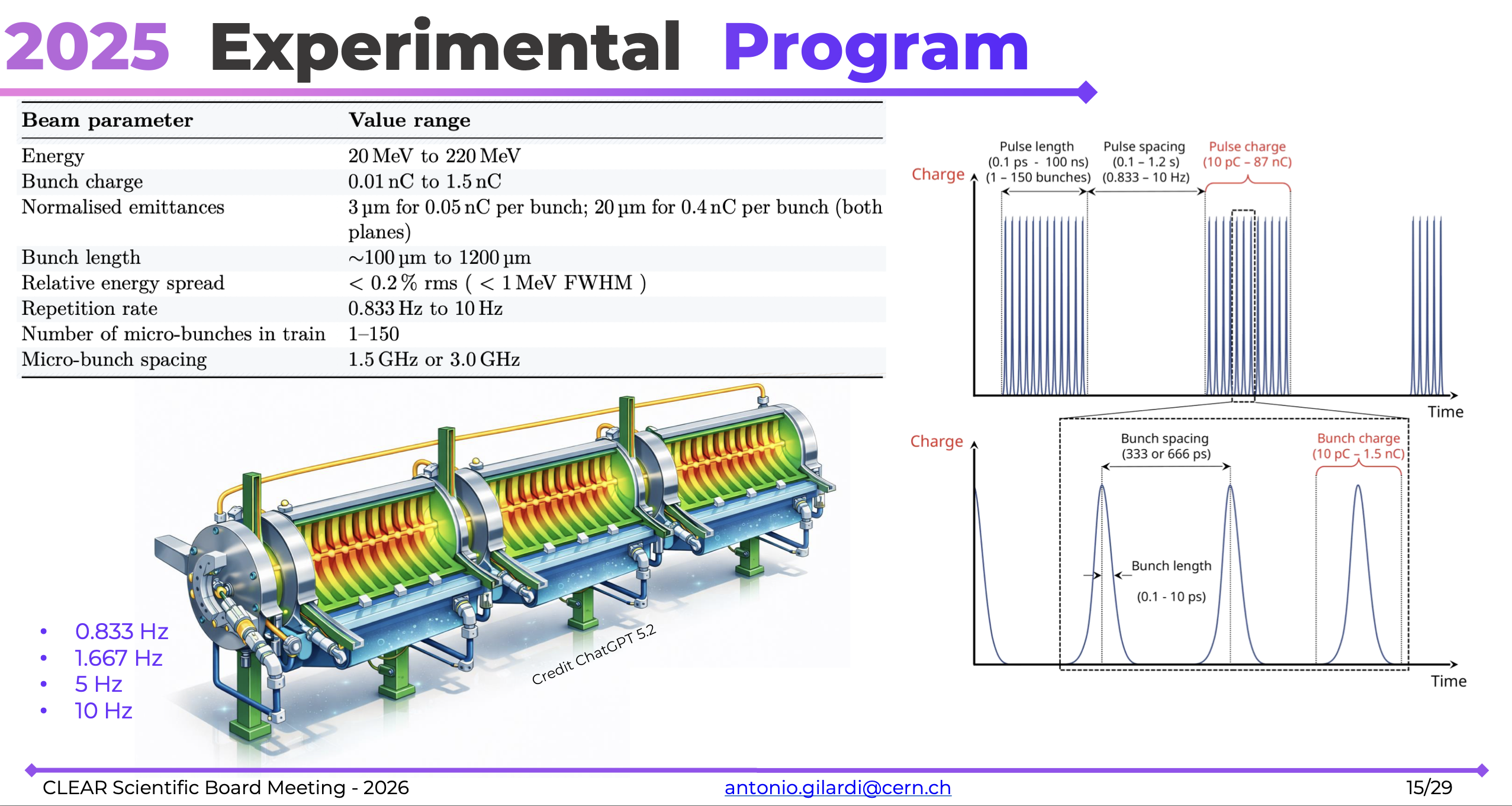 2025 Experimental Program

| Beam parameter | Value range |
|---|---|
| Energy | 20 MeV to 220 MeV |
| Bunch charge | 0.01 nC to 1.5 nC |
| Normalised emittances | 3 µm for 0.05 nC per bunch; 20 µm for 0.4 nC per bunch (both planes) |
| Bunch length | ~100 µm to 1200 µm |
| Relative energy spread | < 0.2 % rms ( < 1 MeV FWHM ) |
| Repetition rate | 0.833 Hz to 10 Hz |
| Number of micro-bunches in train | 1–150 |
| Micro-bunch spacing | 1.5 GHz or 3.0 GHz |

Charge

Pulse length (0.1 ps - 100 ns) (1 – 150 bunches)

Pulse spacing (0.1 – 1.2 s) (0.833 – 10 Hz)

Pulse charge (10 pC – 87 nC)

Time

Charge

Bunch spacing (333 or 666 ps)

Bunch charge (10 pC – 1.5 nC)

Bunch length

(0.1 - 10 ps)

Time

Credit ChatGPT 5.2

• 0.833 Hz
• 1.667 Hz
• 5 Hz
• 10 Hz

CLEAR Scientific Board Meeting - 2026

antonio.gilardi@cern.ch

15/29